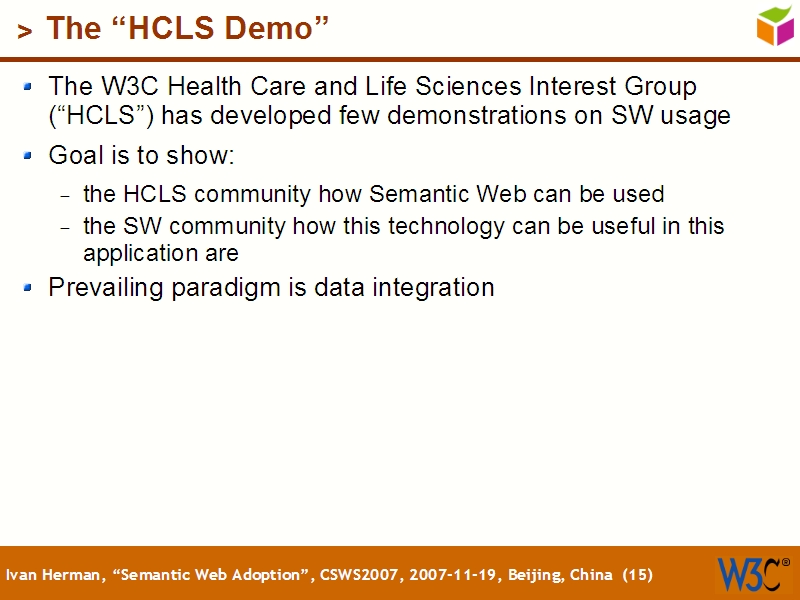 > The “HCLS Demo”

The W3C Health Care and Life Sciences Interest Group (“HCLS”) has developed few demonstrations on SW usage

Goal is to show:

– the HCLS community how Semantic Web can be used

– the SW community how this technology can be useful in this application are

Prevailing paradigm is data integration

Ivan Herman, “Semantic Web Adoption”, CSWS2007, 2007-11-19, Beijing, China (15)

W3C®